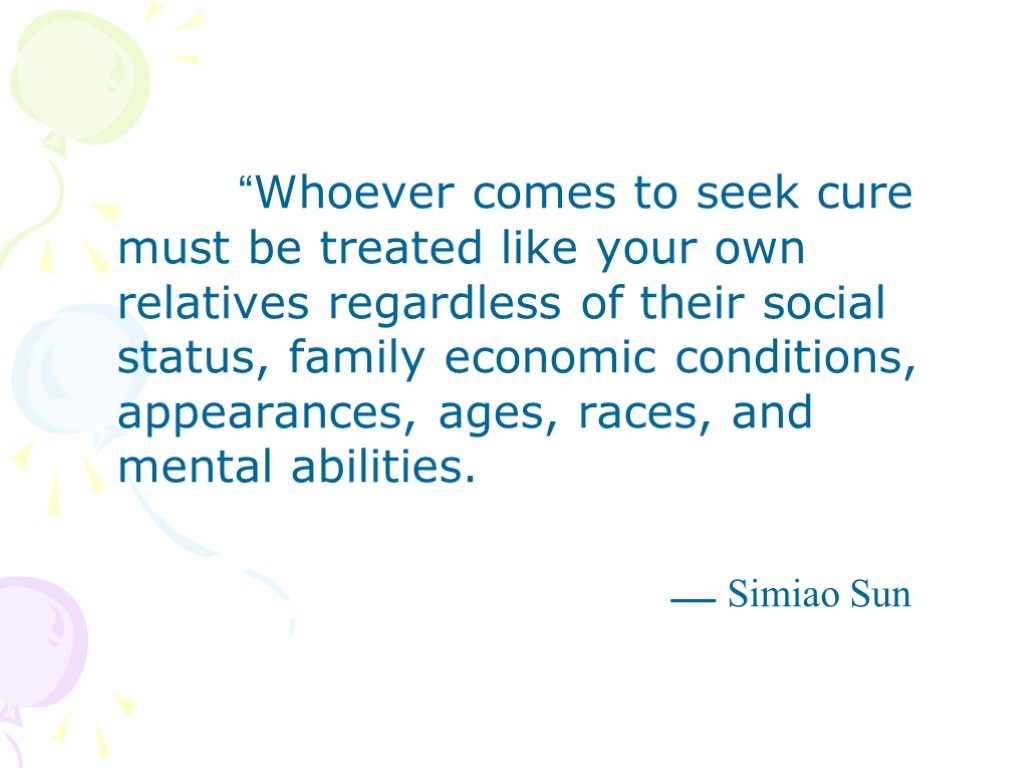 “Whoever comes to seek cure must be treated like your own relatives regardless of their social status, family economic conditions, appearances, ages, races, and mental abilities.

— Simiao Sun